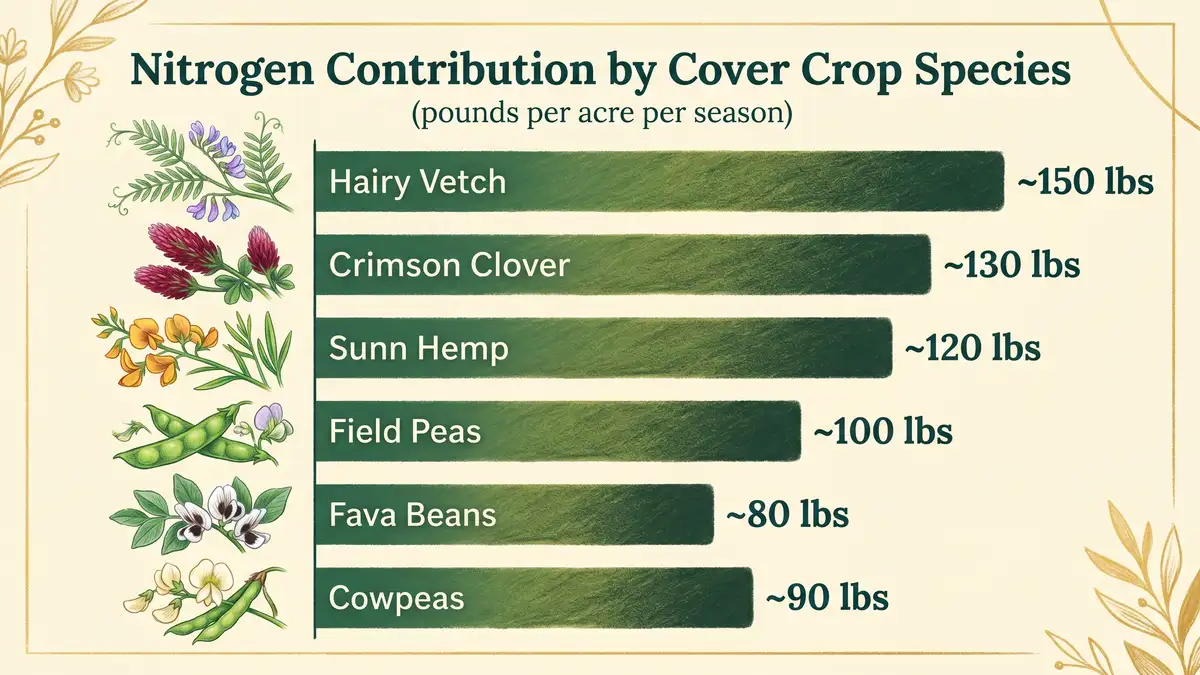 Nitrogen Contribution by Cover Crop Species
(pounds per acre per season)

Hairy Vetch ~150 lbs
Crimson Clover ~130 lbs
Sunn Hemp ~120 lbs
Field Peas ~100 lbs
Fava Beans ~80 lbs
Cowpeas ~90 lbs